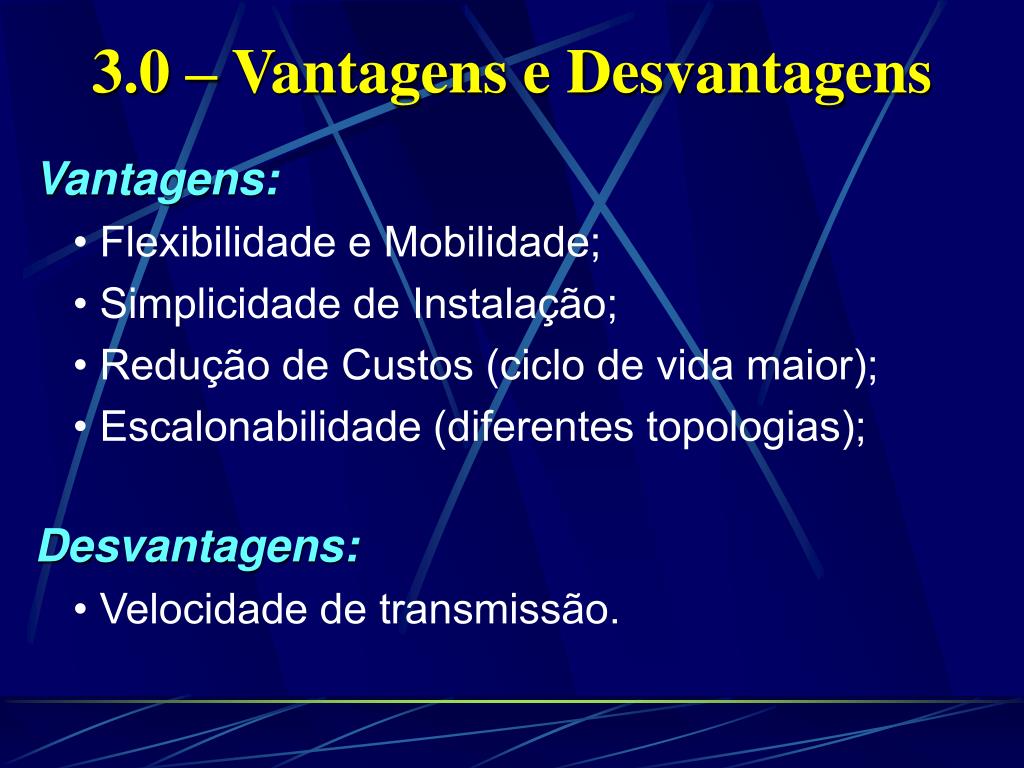 3.0 – Vantagens e Desvantagens

Vantagens:

• Flexibilidade e Mobilidade;
• Simplicidade de Instalação;
• Redução de Custos (ciclo de vida maior);
• Escalonabilidade (diferentes topologias);

Desvantagens:

• Velocidade de transmissão.